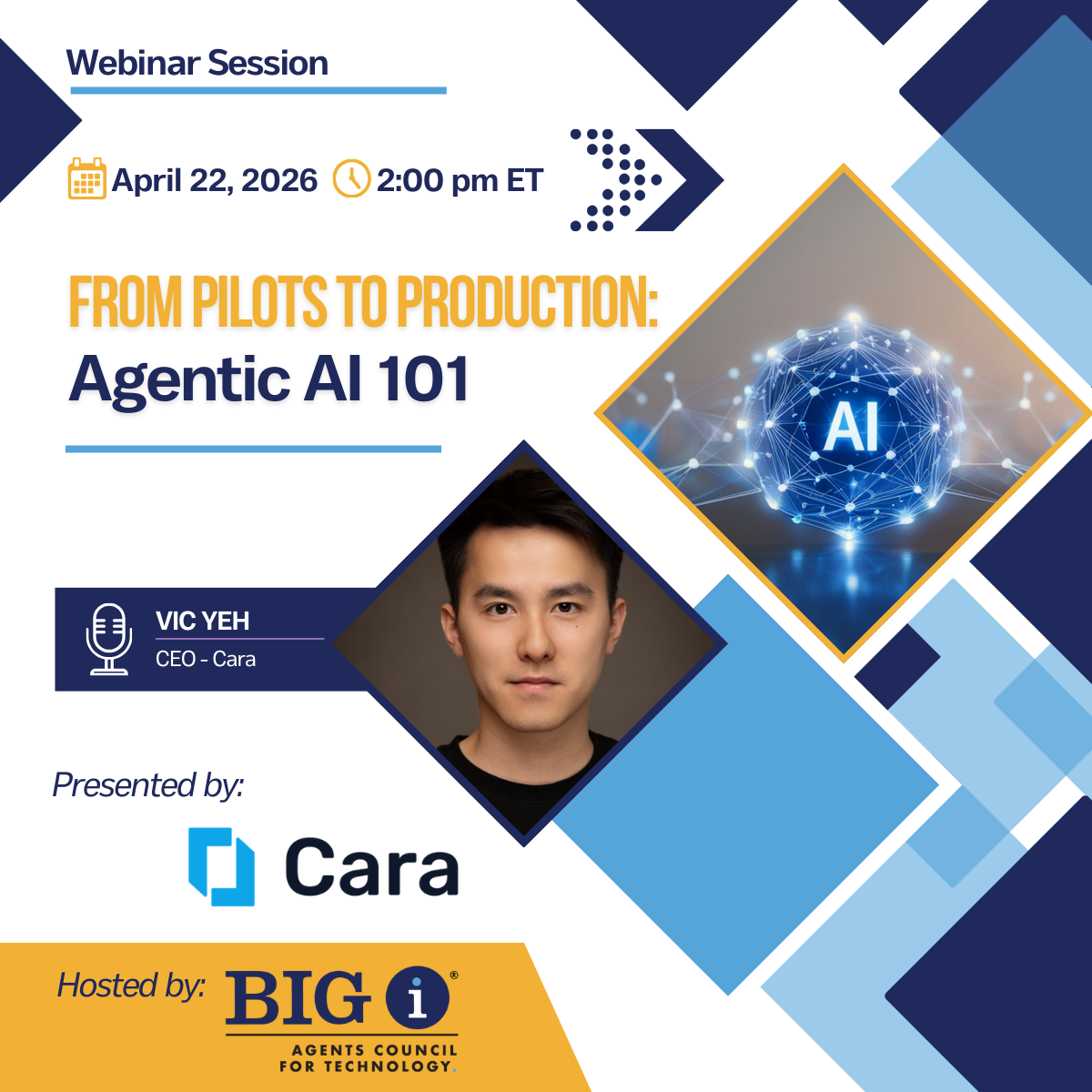 Webinar Session

April 22, 2026 2:00 pm ET

FROM PILOTS TO PRODUCTION:
Agentic AI 101

AI

VIC YEH
CEO - Cara

Presented by:

Cara

Hosted by: BIG i®
AGENTS COUNCIL FOR TECHNOLOGY.